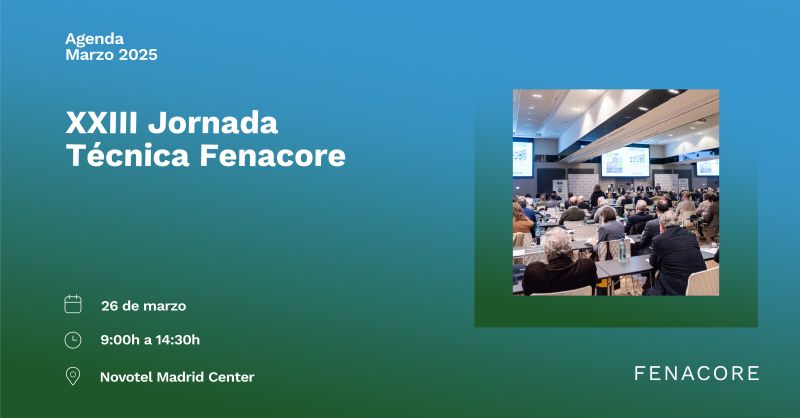 Agenda
Marzo 2025

XXIII Jornada
Técnica Fenacore

26 de marzo

9:00h a 14:30h

Novotel Madrid Center

FENACORE